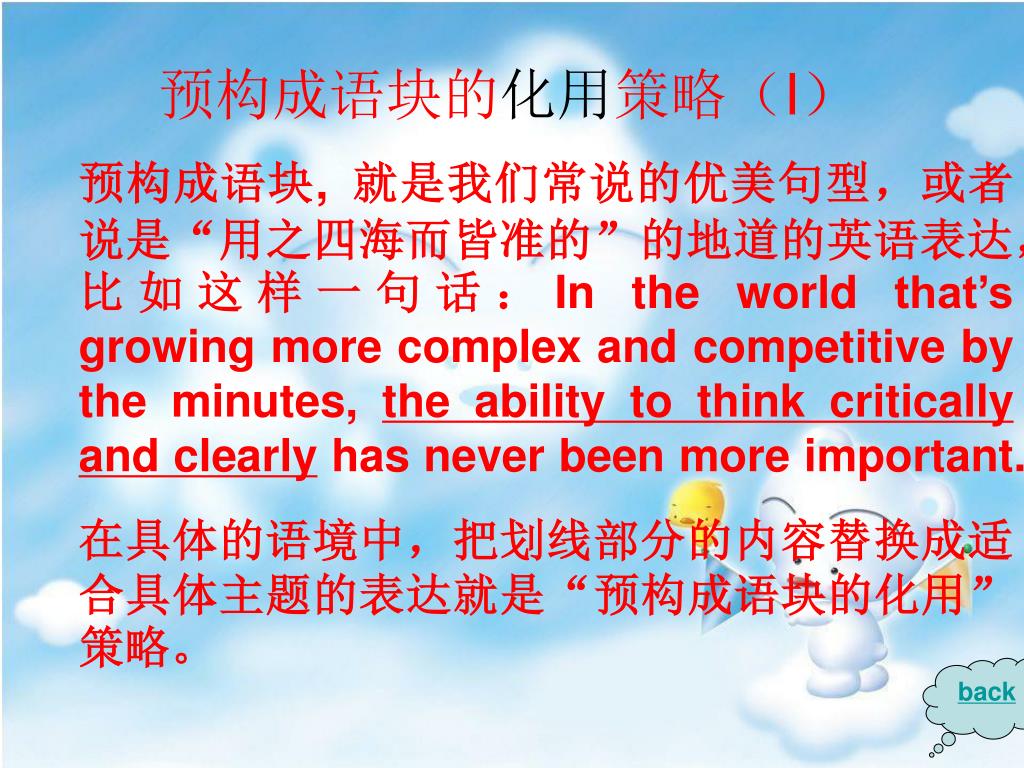 预构成语块的化用策略（I）

预构成语块, 就是我们常说的优美句型，或者说是“用之四海而皆准的”的地道的英语表达，比如这样一句话：In the world that’s growing more complex and competitive by the minutes, the ability to think critically and clearly has never been more important.

在具体的语境中，把划线部分的内容替换成适合具体主题的表达就是“预构成语块的化用”策略。

back